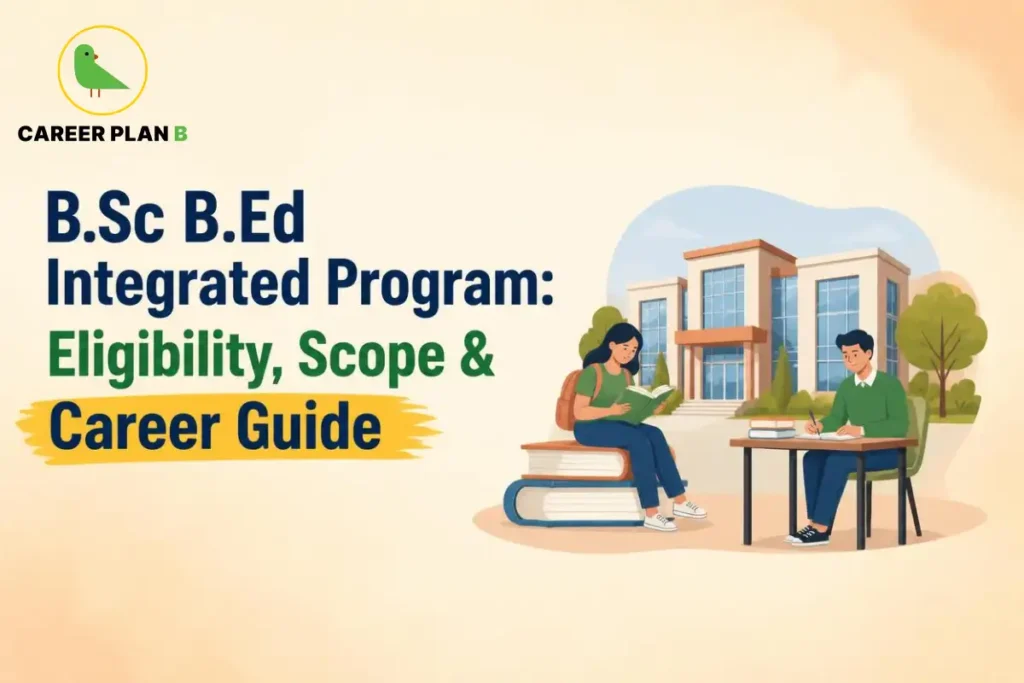 CAREER PLAN B

B.Sc B.Ed Integrated Program: Eligibility, Scope & Career Guide